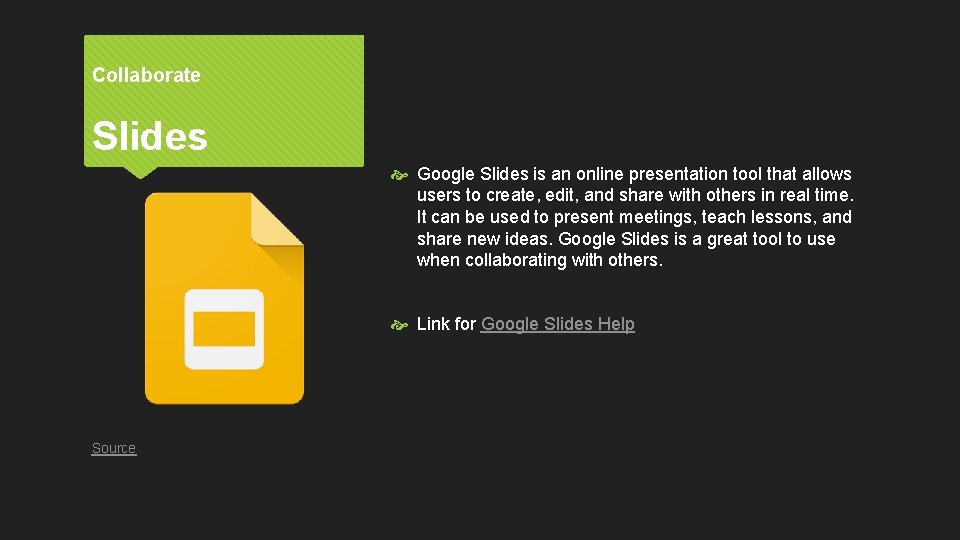 Collaborate

Slides

Google Slides is an online presentation tool that allows users to create, edit, and share with others in real time. It can be used to present meetings, teach lessons, and share new ideas. Google Slides is a great tool to use when collaborating with others.

Link for Google Slides Help

Source